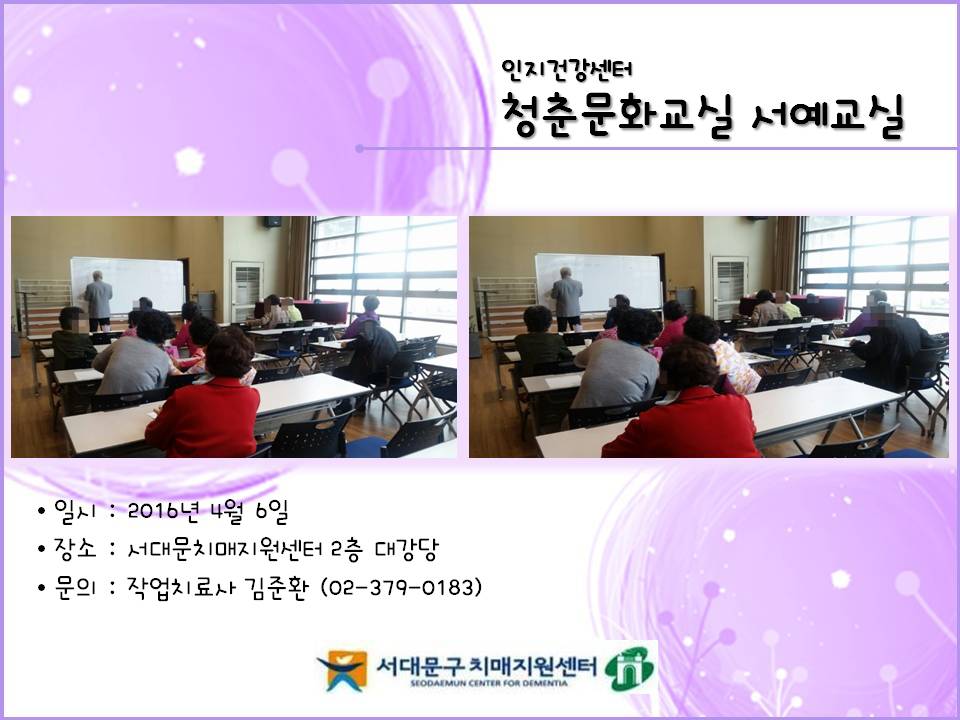 인지건강센터
청춘문화교실 서예교실

• 일시 : 2016년 4월 6일
• 장소 : 서대문치매지원센터 2층 대강당
• 문의 : 작업치료사 김준환 (02-379-0183)

서대문구 치매지원센터
SEODAEMUN CENTER FOR DEMENTIA